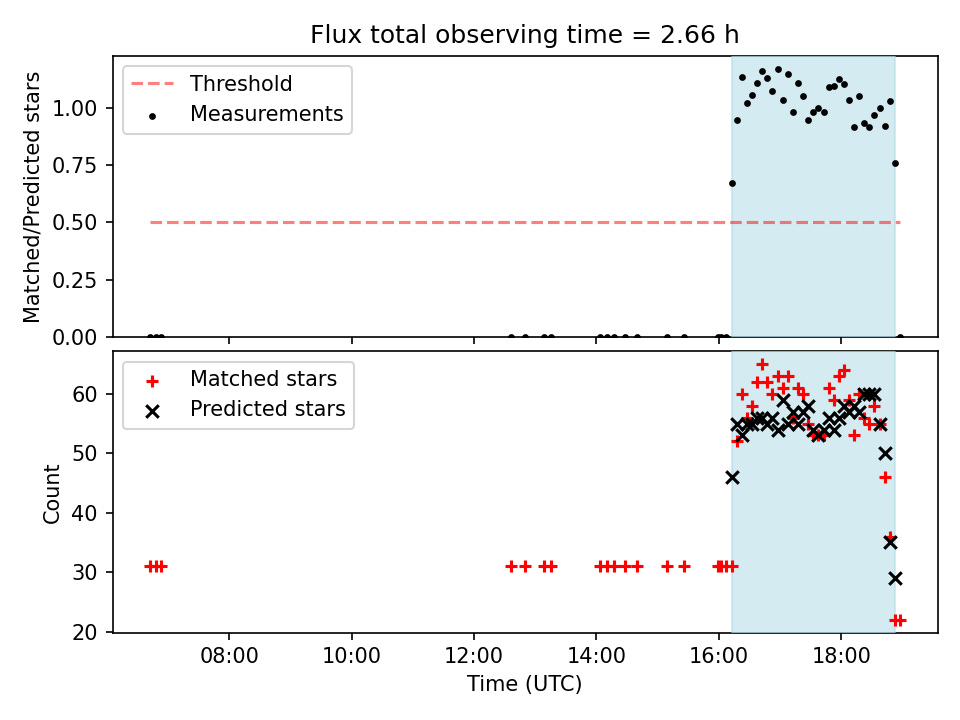 Flux total observing time = 2.66 h

Threshold
Measurements

Matched/Predicted stars

1.00
0.75
0.50
0.25
0.00

Matched stars
Predicted stars

Count

60
50
40
30
20

08:00
10:00
12:00
14:00
16:00
18:00

Time (UTC)